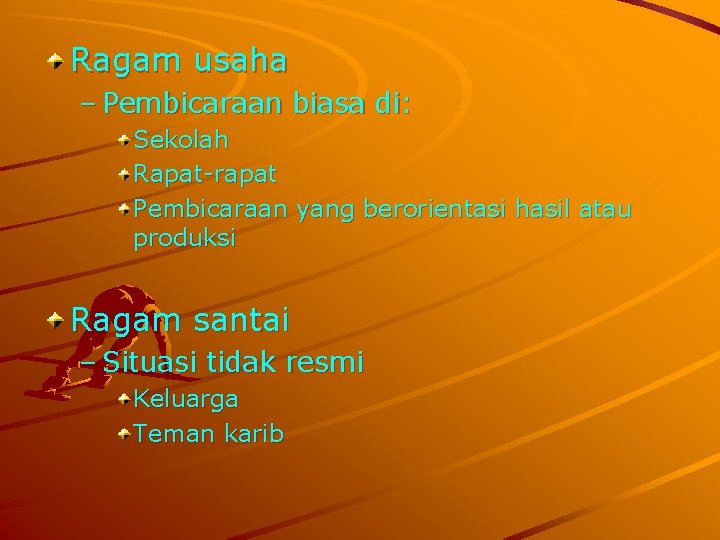 Ragam usaha
– Pembicaraan biasa di:
Sekolah
Rapat-rapat
Pembicaraan yang berorientasi hasil atau produksi

Ragam santai
– Situasi tidak resmi
Keluarga
Teman karib